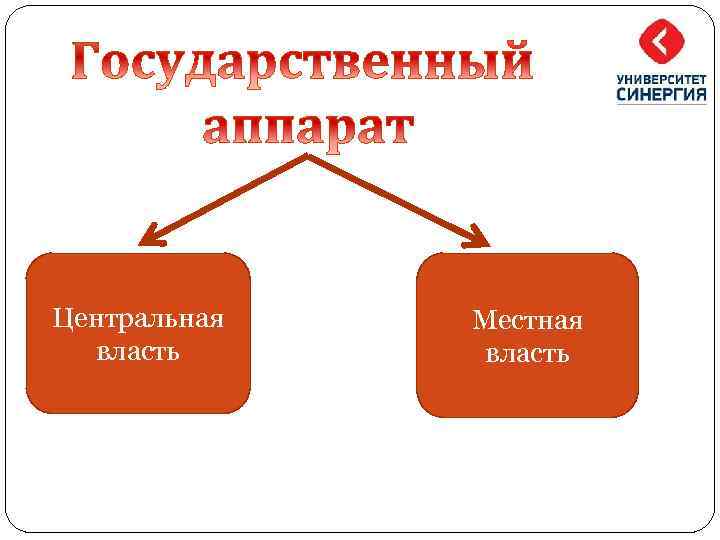 Государственный аппарат

УНИВЕРСИТЕТ СИНЕРГИЯ

Центральная власть

Местная власть